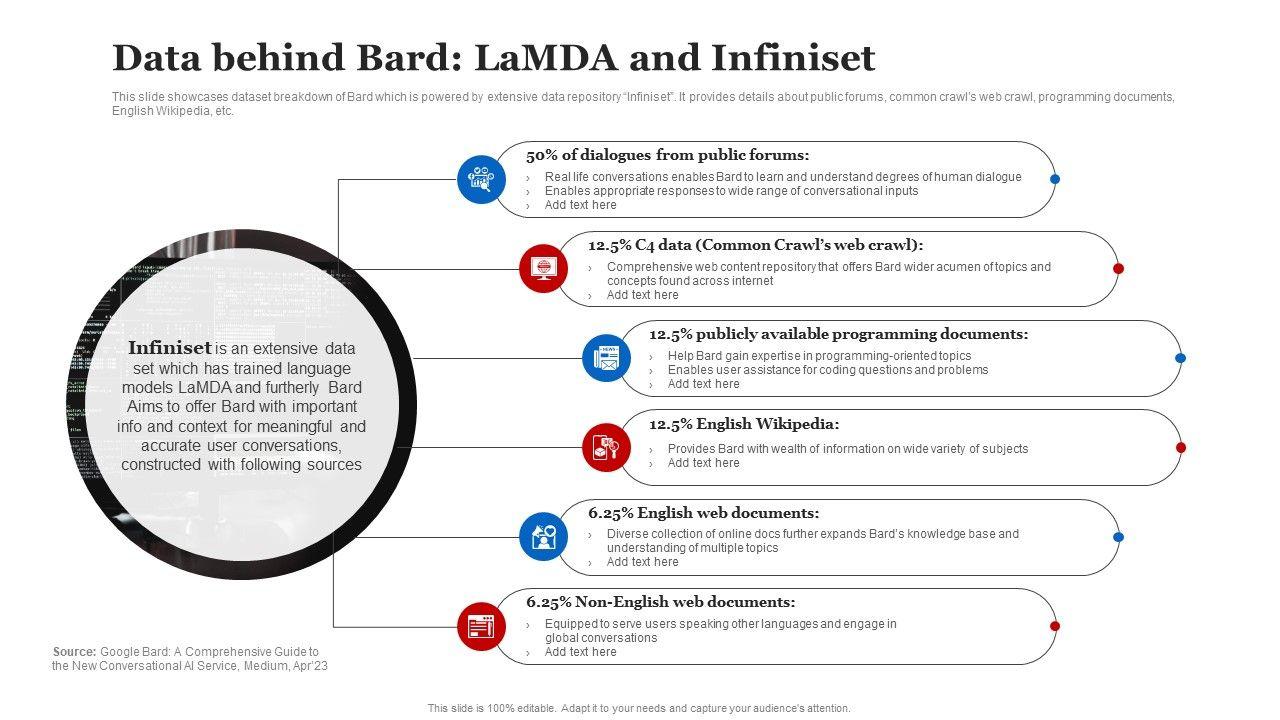 Data behind Bard: LaMDA and Infiniset

This slide showcases dataset breakdown of Bard which is powered by extensive data repository "Infiniset". It provides details about public forums, common crawl's web crawl, programming documents, English Wikipedia, etc.

Infiniset is an extensive data set which has trained language models LaMDA and furtherly Bard Aims to offer Bard with important info and context for meaningful and accurate user conversations, constructed with following sources

50% of dialogues from public forums:
› Real life conversations enables Bard to learn and understand degrees of human dialogue
› Enables appropriate responses to wide range of conversational inputs
› Add text here

12.5% C4 data (Common Crawl's web crawl):
› Comprehensive web content repository that offers Bard wider acumen of topics and concepts found across internet
› Add text here

12.5% publicly available programming documents:
› Help Bard gain expertise in programming-oriented topics
› Enables user assistance for coding questions and problems
› Add text here

12.5% English Wikipedia:
› Provides Bard with wealth of information on wide variety of subjects
› Add text here

6.25% English web documents:
› Diverse collection of online docs further expands Bard's knowledge base and understanding of multiple topics
› Add text here

6.25% Non-English web documents:
› Equipped to serve users speaking other languages and engage in global conversations
› Add text here

Source: Google Bard: A Comprehensive Guide to the New Conversational AI Service, Medium, Apr'23

This slide is 100% editable. Adapt it to your needs and capture your audience's attention.